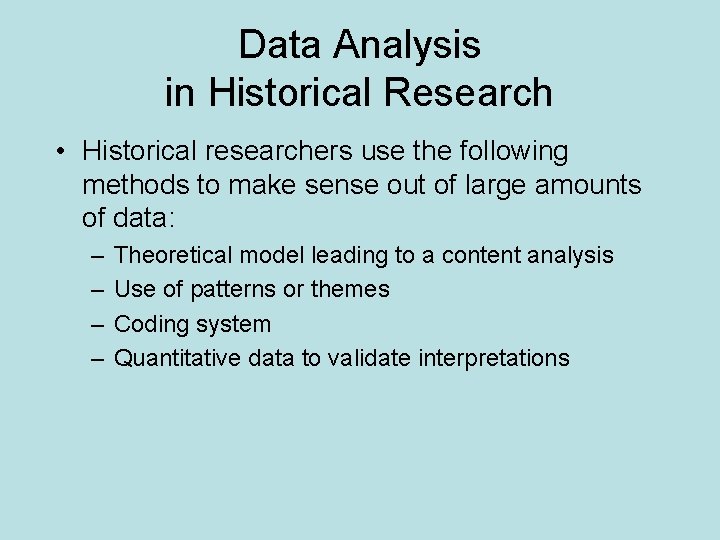 Data Analysis
in Historical Research

• Historical researchers use the following methods to make sense out of large amounts of data:
– Theoretical model leading to a content analysis
– Use of patterns or themes
– Coding system
– Quantitative data to validate interpretations